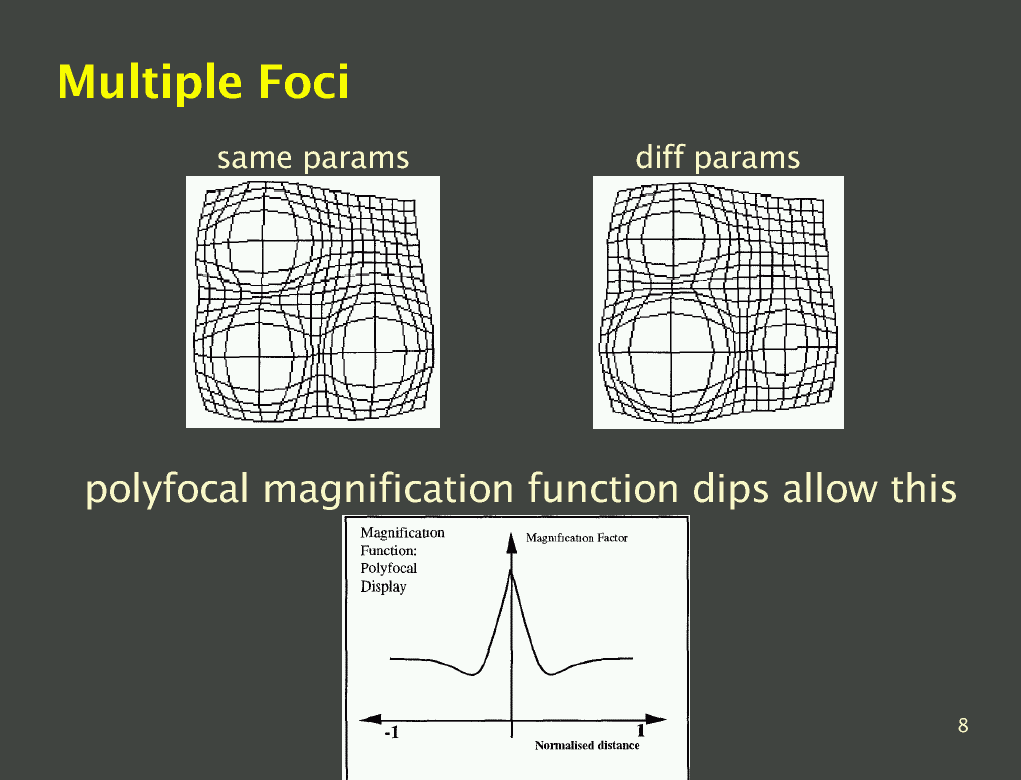 Multiple Foci

same params

diff params

polyfocal magnification function dips allow this

Magnification Function: Polyfocal Display

Magnification Factor

-1

1

Normalised distance

8